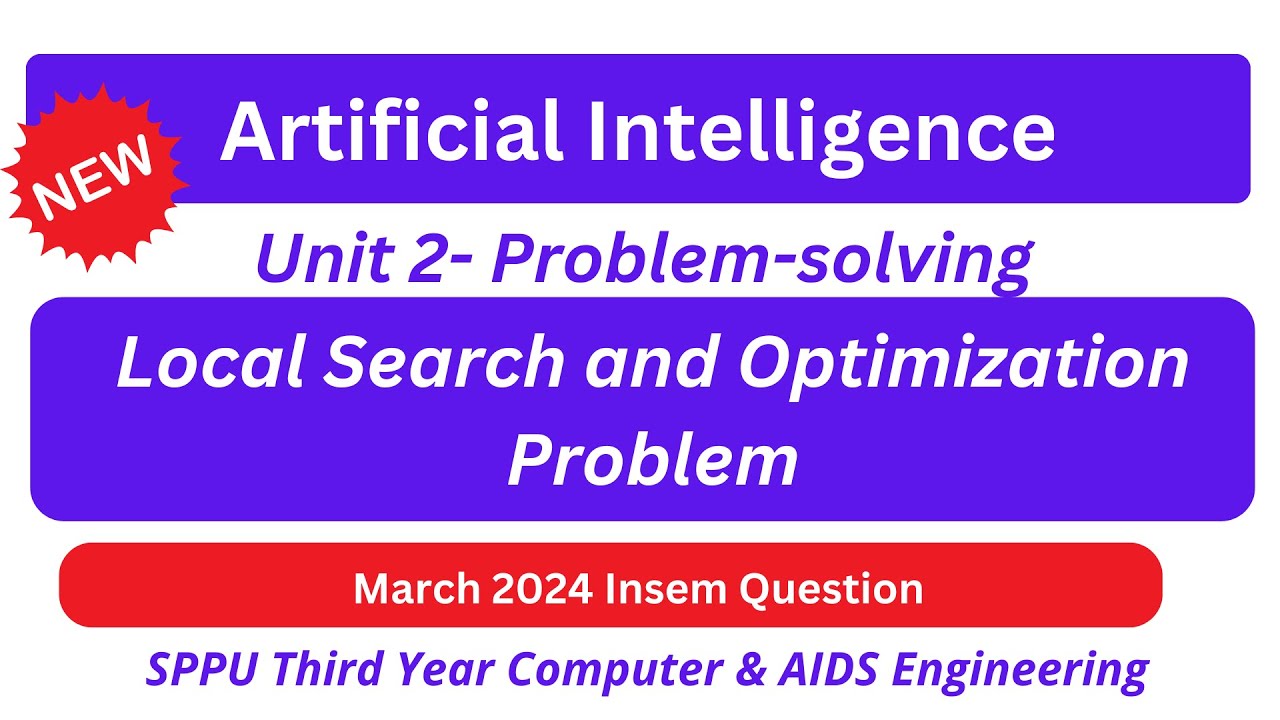 NEW

Artificial Intelligence

Unit 2- Problem-solving

Local Search and Optimization Problem

March 2024 Insem Question

SPPU Third Year Computer & AIDS Engineering